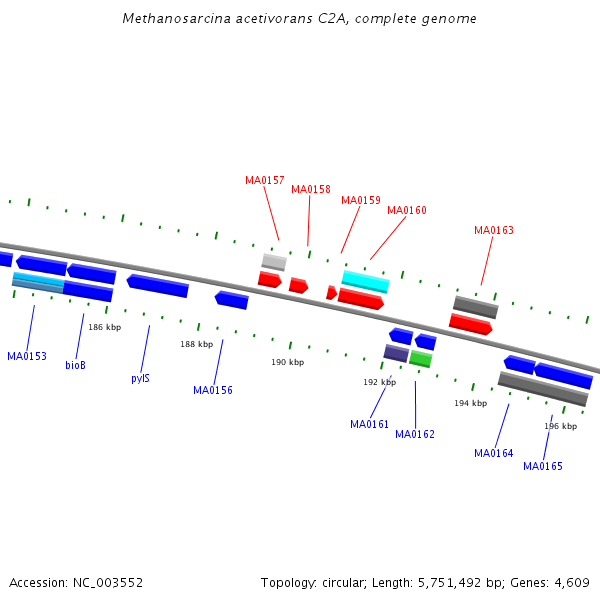 Methanosarcina acetivorans C2A, complete genome

MA0157
MA0158
MA0159
MA0160
MA0163

186 kbp
188 kbp
190 kbp
192 kbp
194 kbp
196 kbp

MA0153
bioB
pylS
MA0156
MA0161
MA0162
MA0164
MA0165

Accession: NC_003552

Topology: circular; Length: 5,751,492 bp; Genes: 4,609